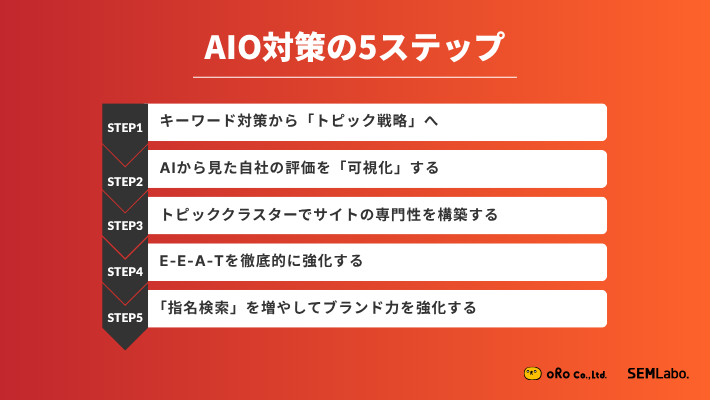 AIO対策の5ステップ

STEP1 キーワード対策から「トピック戦略」へ

STEP2 AIから見た自社の評価を「可視化」する

STEP3 トピッククラスターでサイトの専門性を構築する

STEP4 E-E-A-Tを徹底的に強化する

STEP5 「指名検索」を増やしてブランド力を強化する

oRo Co.,Ltd. SEMLabo.